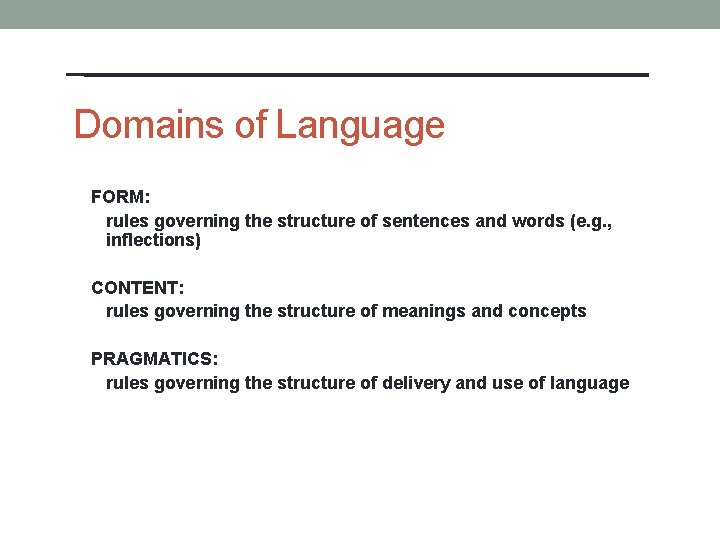 Domains of Language

FORM:
rules governing the structure of sentences and words (e.g., inflections)

CONTENT:
rules governing the structure of meanings and concepts

PRAGMATICS:
rules governing the structure of delivery and use of language